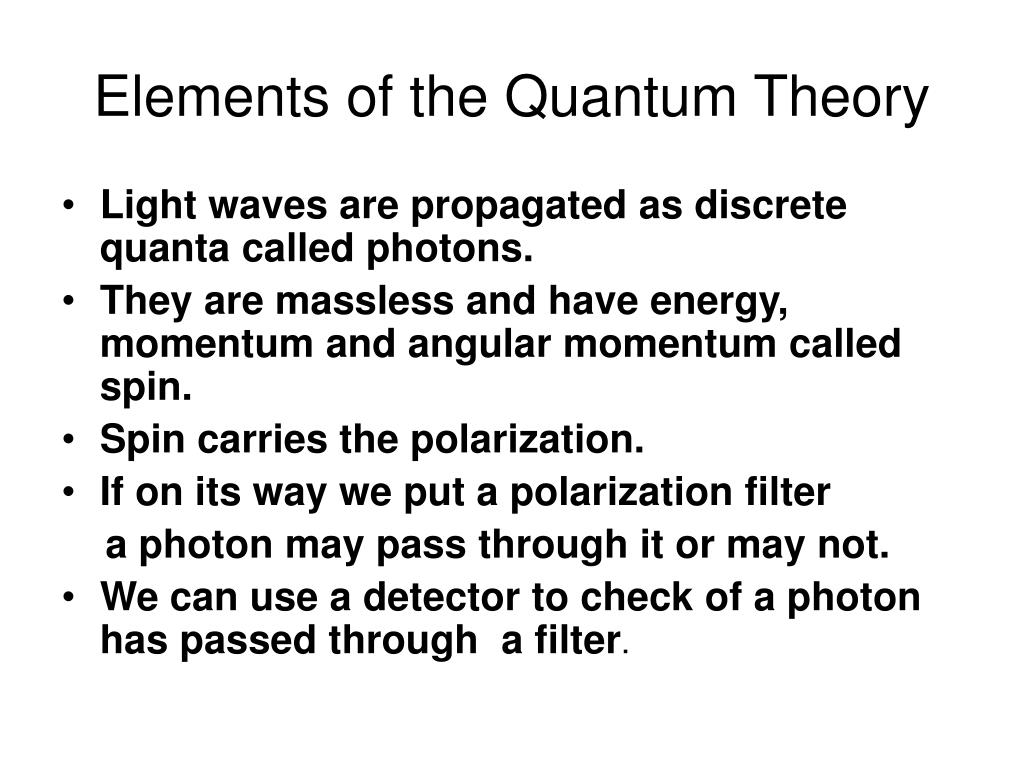 Elements of the Quantum Theory

• Light waves are propagated as discrete quanta called photons.
• They are massless and have energy, momentum and angular momentum called spin.
• Spin carries the polarization.
• If on its way we put a polarization filter
a photon may pass through it or may not.
• We can use a detector to check of a photon has passed through a filter.